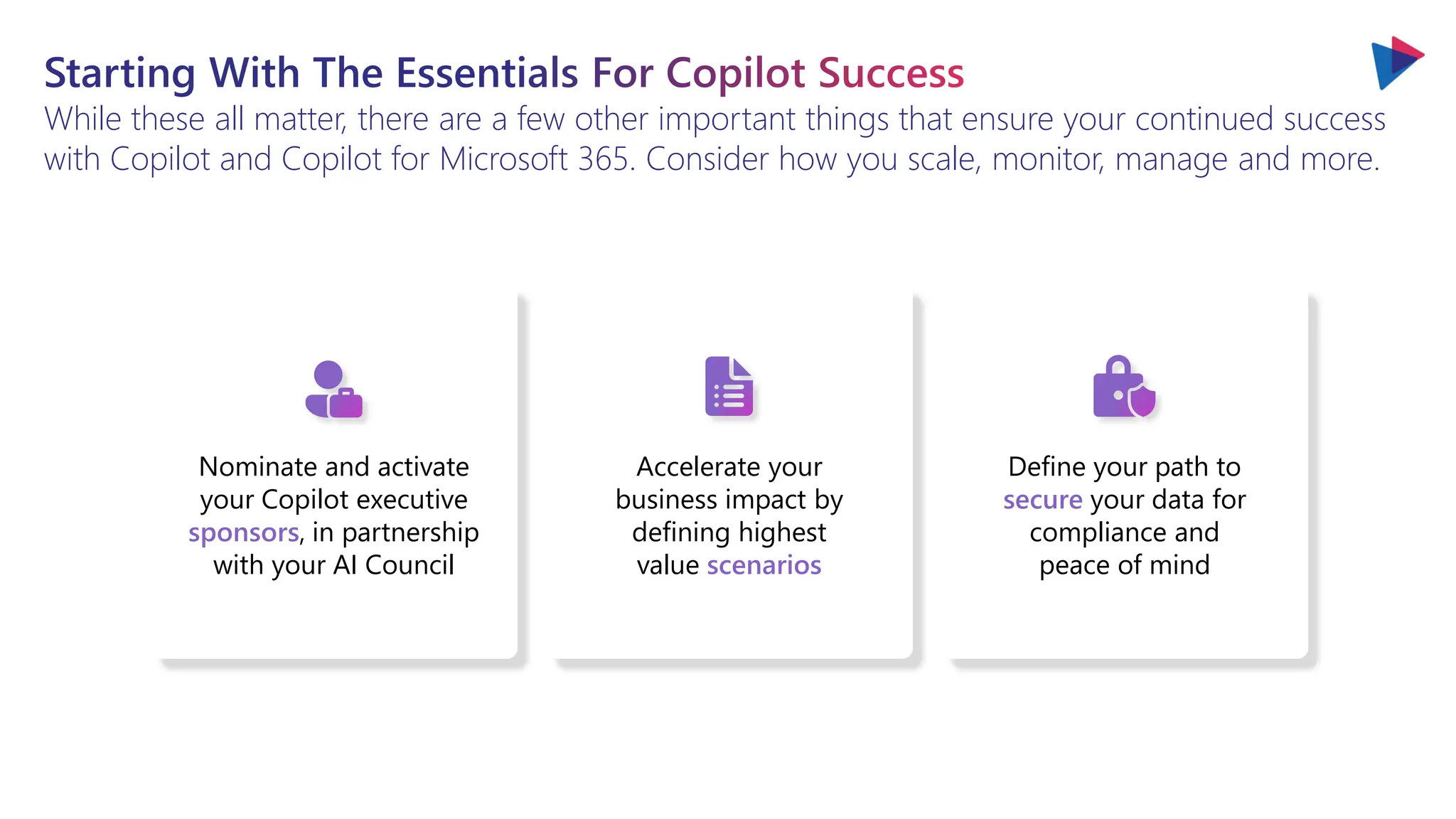 Starting With The Essentials For Copilot Success

While these all matter, there are a few other important things that ensure your continued success with Copilot and Copilot for Microsoft 365. Consider how you scale, monitor, manage and more.

Nominate and activate your Copilot executive sponsors, in partnership with your AI Council

Accelerate your business impact by defining highest value scenarios

Define your path to secure your data for compliance and peace of mind